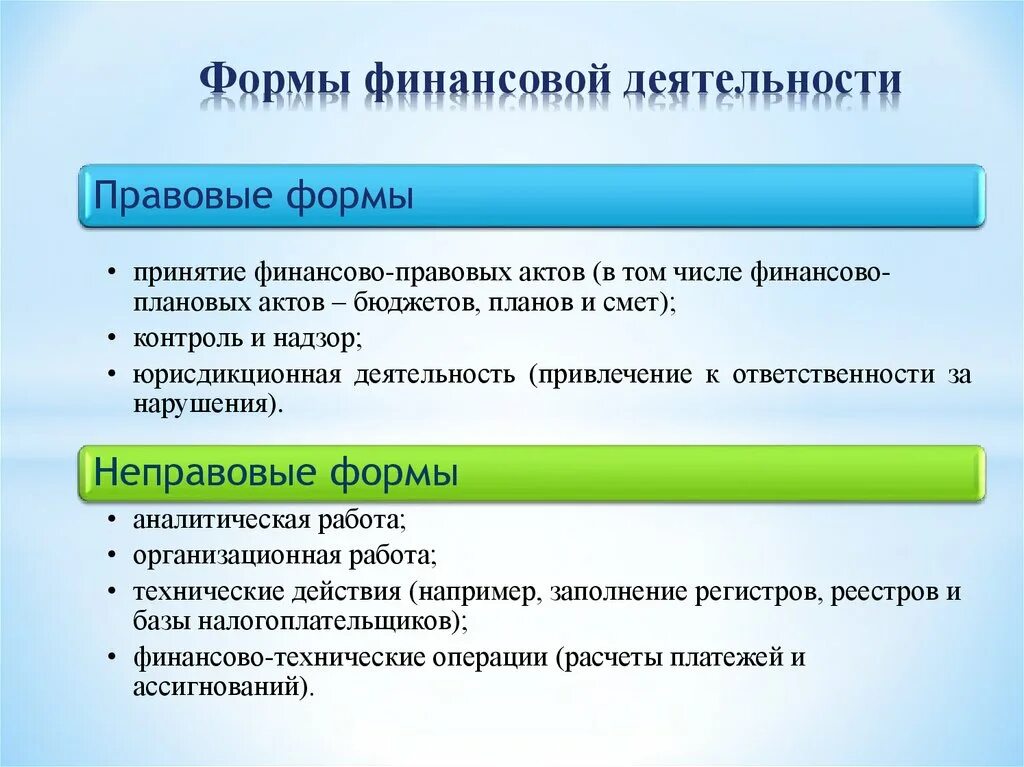 Формы финансовой деятельности

Правовые формы

• принятие финансово-правовых актов (в том числе финансово-плановых актов – бюджетов, планов и смет);
• контроль и надзор;
• юрисдикционная деятельность (привлечение к ответственности за нарушения).

Неправовые формы

• аналитическая работа;
• организационная работа;
• технические действия (например, заполнение регистров, реестров и базы налогоплательщиков);
• финансово-технические операции (расчеты платежей и ассигнований).